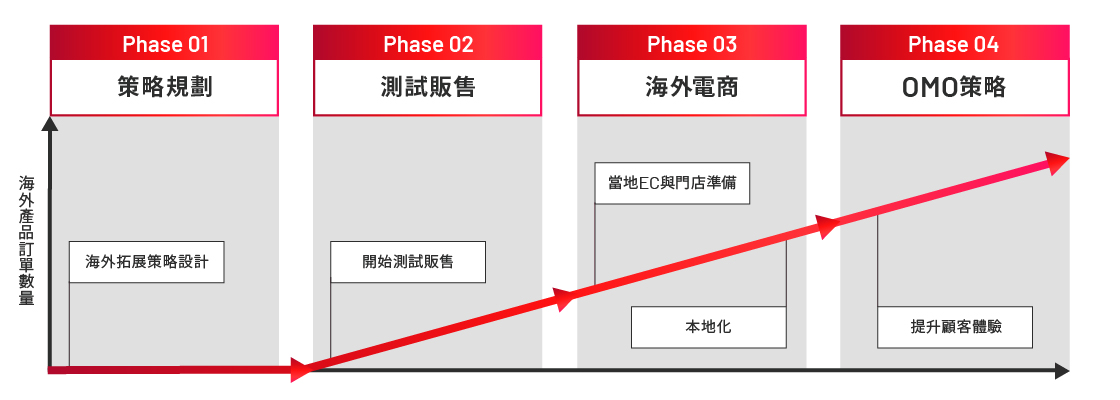 Phase 01
策略規劃

Phase 02
測試販售

Phase 03
海外電商

Phase 04
OMO策略

海外產品訂單數量

海外拓展策略設計

開始測試販售

當地EC與門店準備

本地化

提升顧客體驗